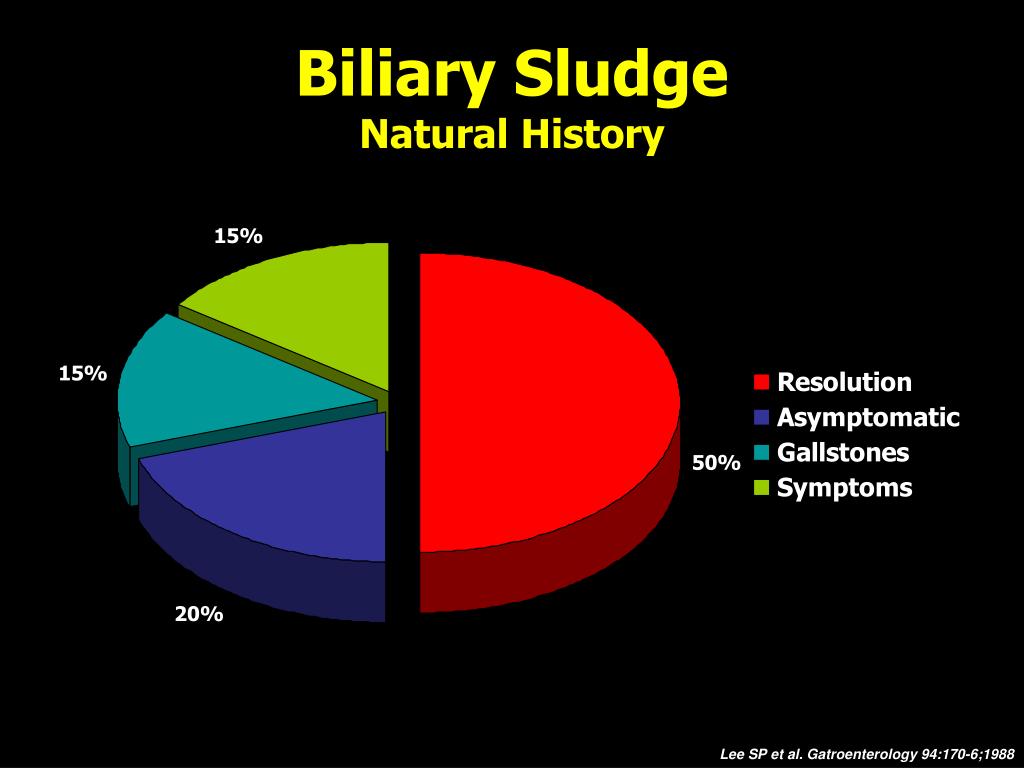 Biliary Sludge
Natural History

15%

15%

50%

20%

Resolution
Asymptomatic
Gallstones
Symptoms

Lee SP et al. Gatroenterology 94:170-6;1988